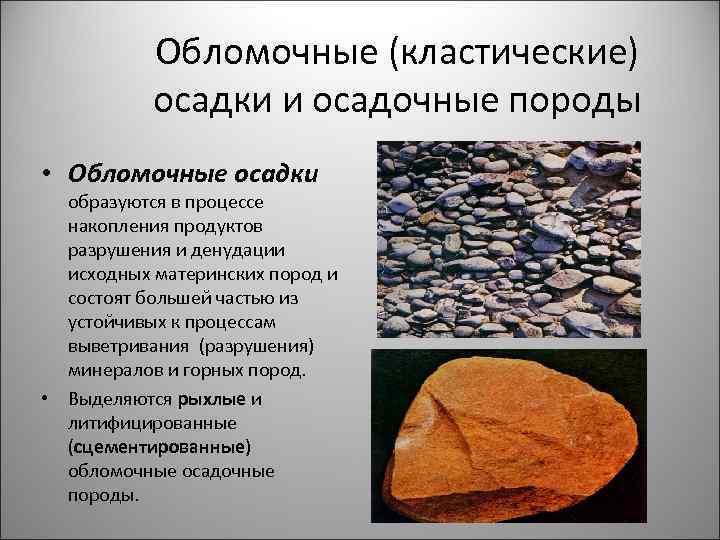 Обломочные (кластические) осадки и осадочные породы

• Обломочные осадки образуются в процессе накопления продуктов разрушения и денудации исходных материнских пород и состоят большей частью из устойчивых к процессам выветривания (разрушения) минералов и горных пород.

• Выделяются рыхлые и литифицированные (сцементированные) обломочные осадочные породы.